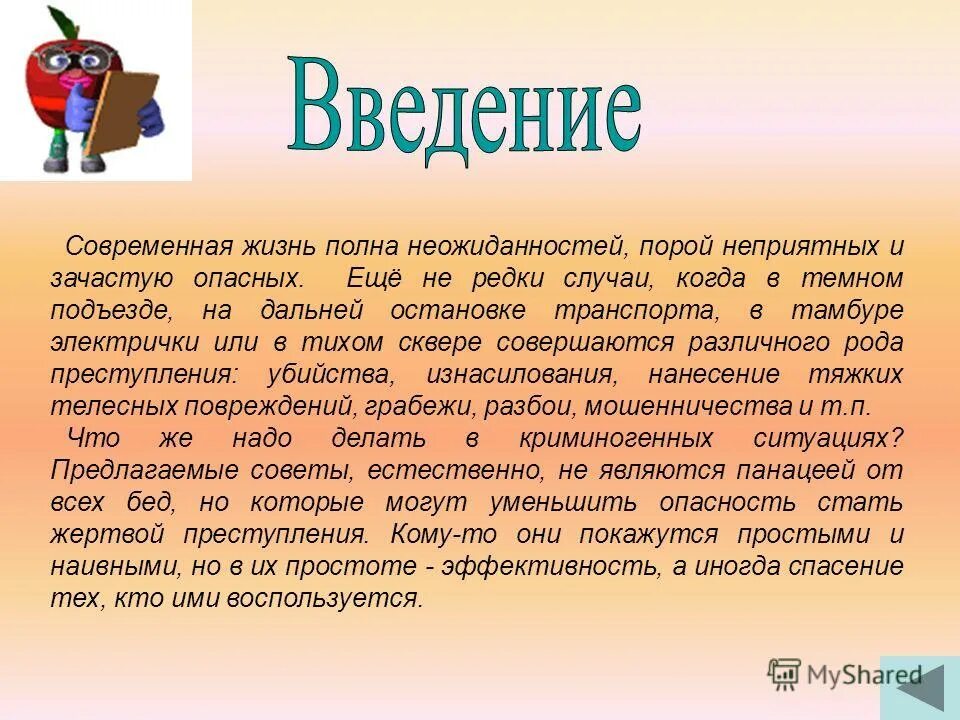 Введение

Современная жизнь полна неожиданностей, порой неприятных и зачастую опасных. Ещё не редки случаи, когда в темном подъезде, на дальней остановке транспорта, в тамбуре электрички или в тихом сквере совершаются различного рода преступления: убийства, изнасилования, нанесение тяжких телесных повреждений, грабежи, разбои, мошенничества и т.п.

Что же надо делать в криминогенных ситуациях? Предлагаемые советы, естественно, не являются панацеей от всех бед, но которые могут уменьшить опасность стать жертвой преступления. Кому-то они покажутся простыми и наивными, но в их простоте - эффективность, а иногда спасение тех, кто ими воспользуется.

MyShared